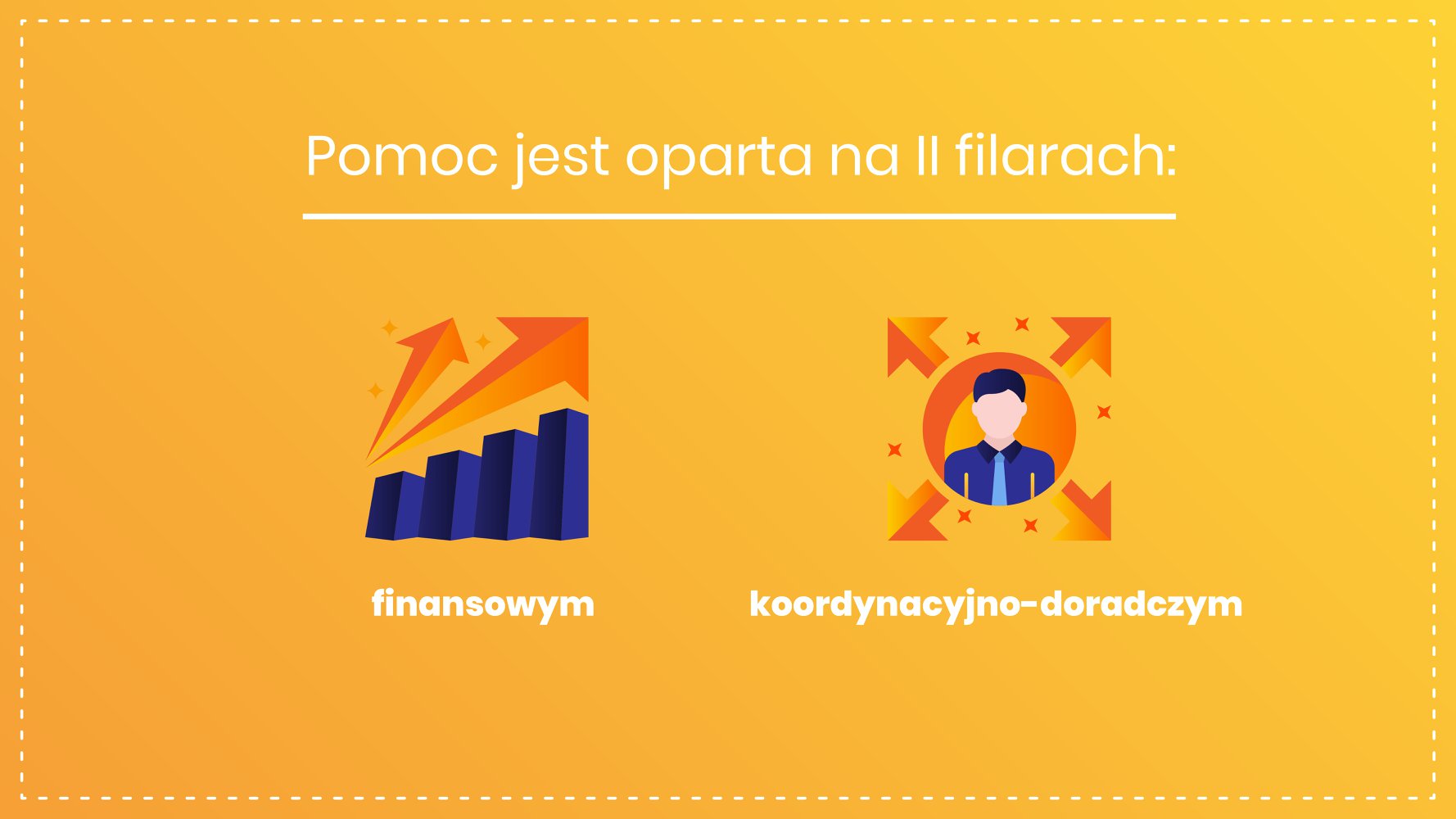 Pomoc jest oparta na II filarach:

finansowym

koordynacyjno-doradczym